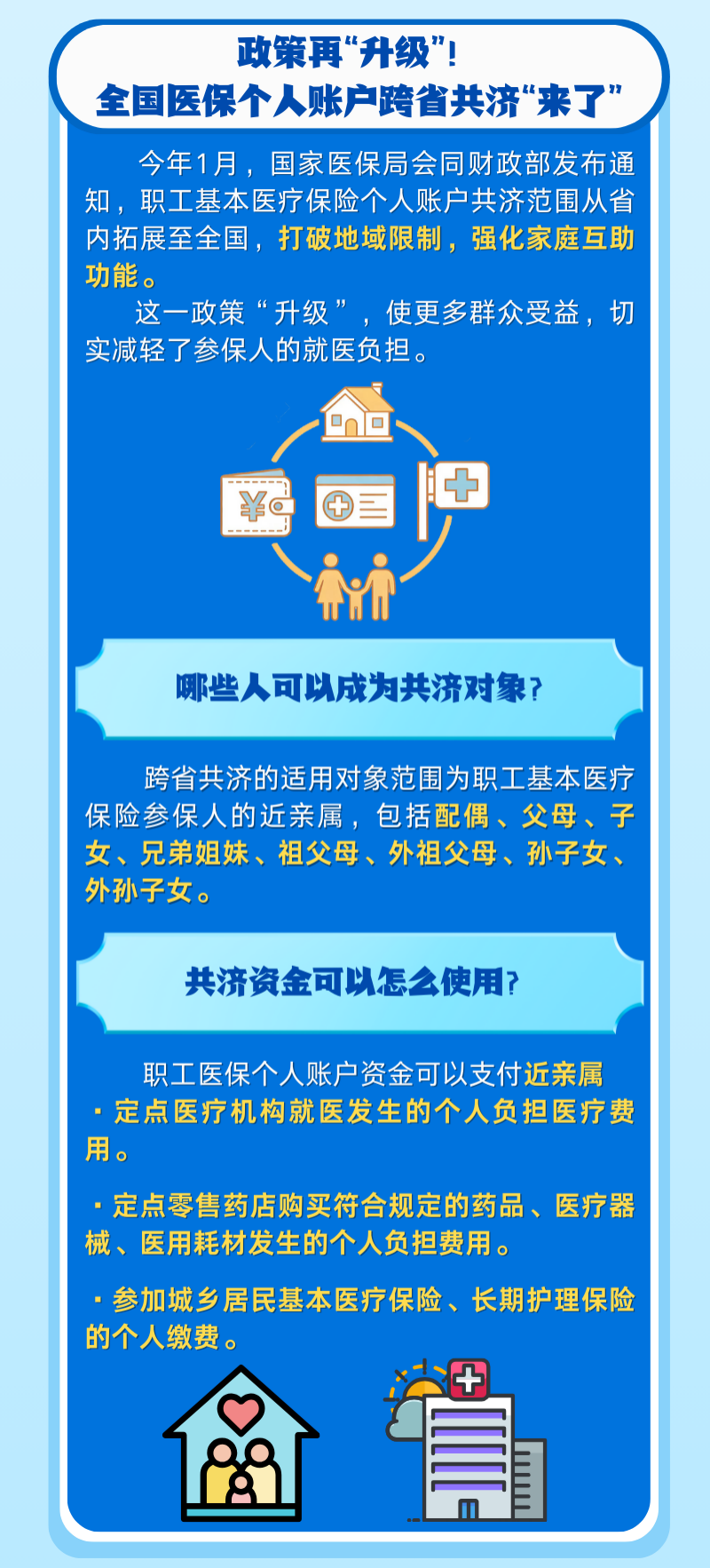 政策再“升级”！
全国医保个人账户跨省共济“来了”

今年1月，国家医保局会同财政部发布通知，职工基本医疗保险个人账户共济范围从省内拓展至全国，打破地域限制，强化家庭互助功能。

这一政策“升级”，使更多群众受益，切实减轻了参保人的就医负担。

¥

哪些人可以成为共济对象？

跨省共济的适用对象范围为职工基本医疗保险参保人的近亲属，包括配偶、父母、子女、兄弟姐妹、祖父母、外祖父母、孙子女、外孙子女。

共济资金可以怎么使用？

职工医保个人账户资金可以支付近亲属

· 定点医疗机构就医发生的个人负担医疗费用。

· 定点零售药店购买符合规定的药品、医疗器械、医用耗材发生的个人负担费用。

· 参加城乡居民基本医疗保险、长期护理保险的个人缴费。